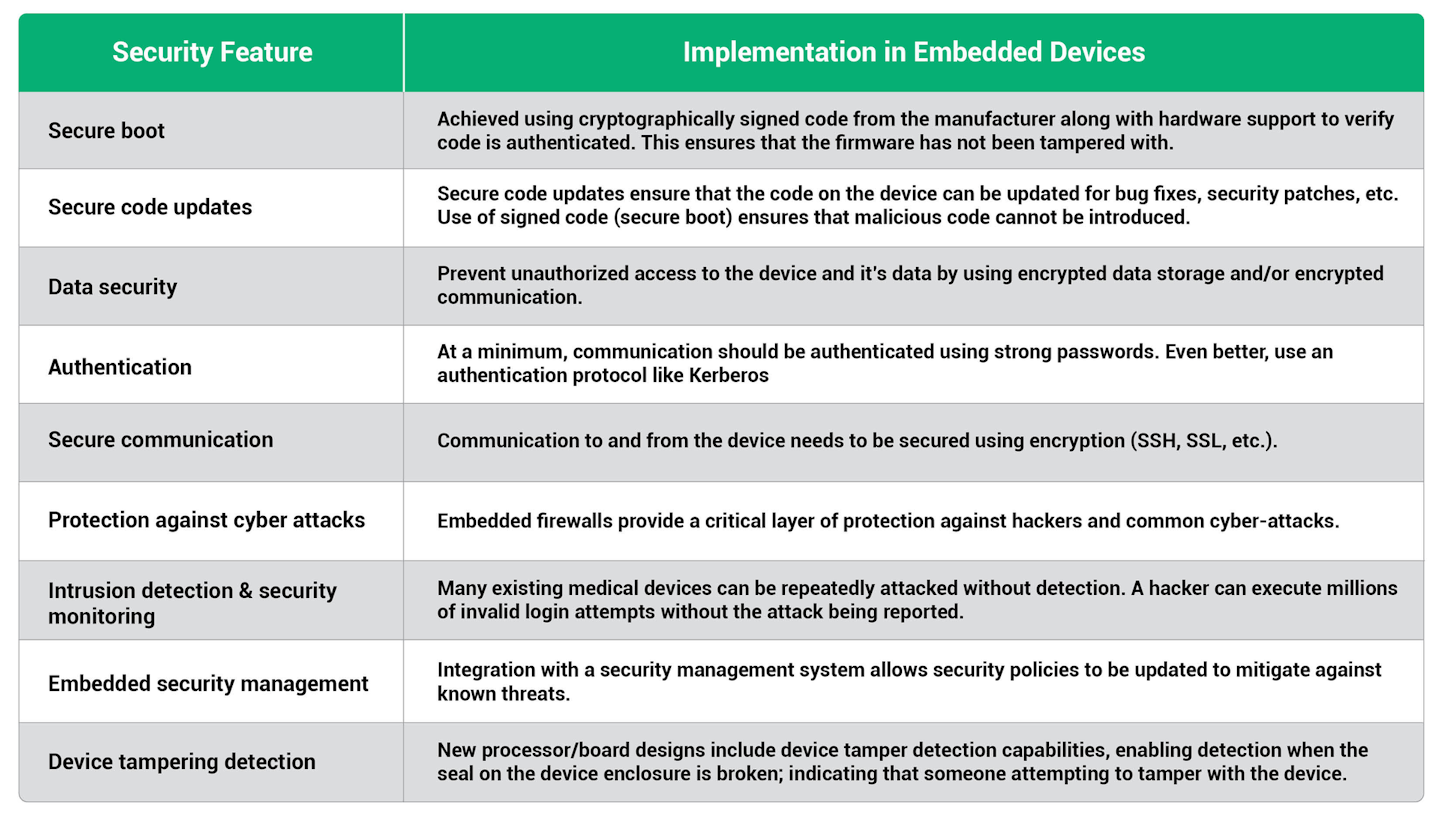 | Security Feature | Implementation in Embedded Devices |
|---|---|
| Secure boot | Achieved using cryptographically signed code from the manufacturer along with hardware support to verify code is authenticated. This ensures that the firmware has not been tampered with. |
| Secure code updates | Secure code updates ensure that the code on the device can be updated for bug fixes, security patches, etc. Use of signed code (secure boot) ensures that malicious code cannot be introduced. |
| Data security | Prevent unauthorized access to the device and it's data by using encrypted data storage and/or encrypted communication. |
| Authentication | At a minimum, communication should be authenticated using strong passwords. Even better, use an authentication protocol like Kerberos |
| Secure communication | Communication to and from the device needs to be secured using encryption (SSH, SSL, etc.). |
| Protection against cyber attacks | Embedded firewalls provide a critical layer of protection against hackers and common cyber-attacks. |
| Intrusion detection & security monitoring | Many existing medical devices can be repeatedly attacked without detection. A hacker can execute millions of invalid login attempts without the attack being reported. |
| Embedded security management | Integration with a security management system allows security policies to be updated to mitigate against known threats. |
| Device tampering detection | New processor/board designs include device tamper detection capabilities, enabling detection when the seal on the device enclosure is broken; indicating that someone attempting to tamper with the device. |